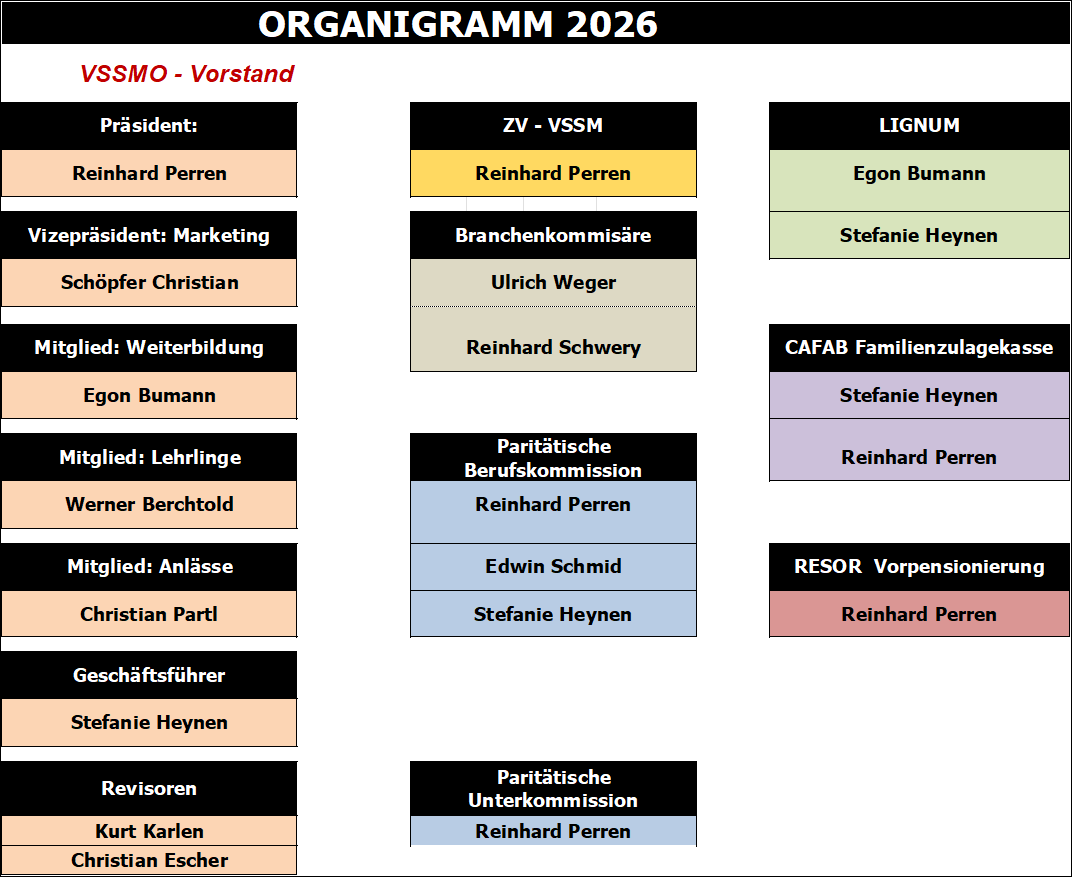 ORGANIGRAMM 2026

VSSMO - Vorstand

Präsident:
Reinhard Perren

Vizepräsident: Marketing
Schöpfer Christian

Mitglied: Weiterbildung
Egon Bumann

Mitglied: Lehrlinge
Werner Berchtold

Mitglied: Anlässe
Christian Partl

Geschäftsführer
Stefanie Heynen

Revisoren
Kurt Karlen
Christian Escher

ZV - VSSM
Reinhard Perren

Branchenkommisäre
Ulrich Weger
Reinhard Schwery

Paritätische Berufskommission
Reinhard Perren
Edwin Schmid
Stefanie Heynen

Paritätische Unterkommission
Reinhard Perren

LIGNUM
Egon Bumann
Stefanie Heynen

CAFAB Familienzulagekasse
Stefanie Heynen
Reinhard Perren

RESOR Vorpensionierung
Reinhard Perren